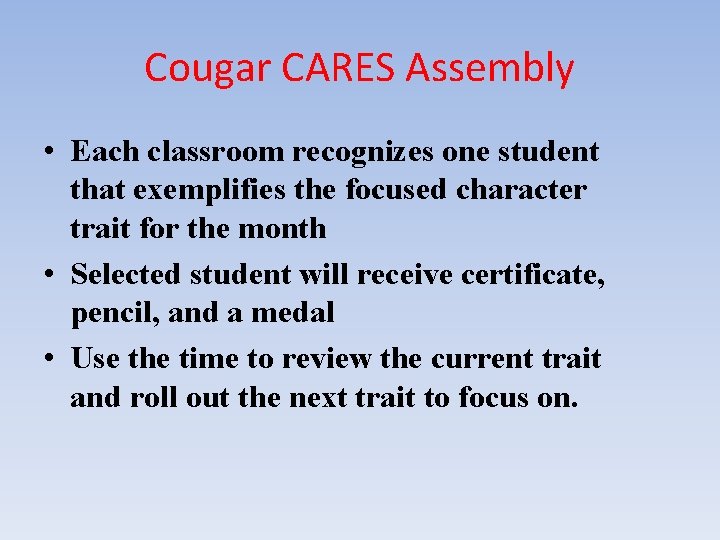 Cougar CARES Assembly

• Each classroom recognizes one student that exemplifies the focused character trait for the month

• Selected student will receive certificate, pencil, and a medal

• Use the time to review the current trait and roll out the next trait to focus on.